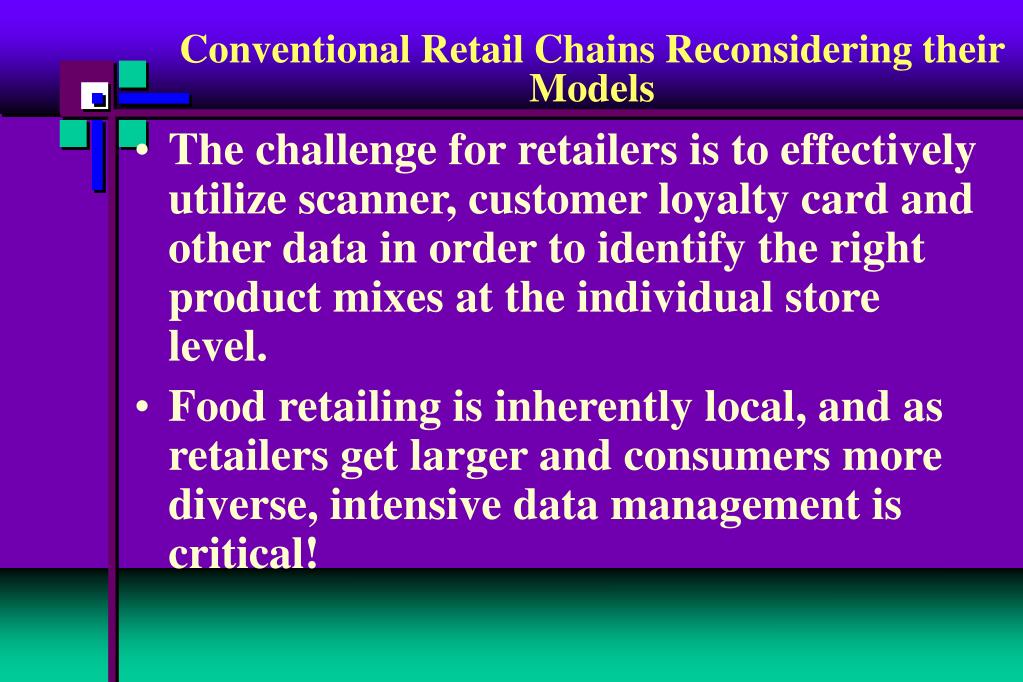 Conventional Retail Chains Reconsidering their Models

• The challenge for retailers is to effectively utilize scanner, customer loyalty card and other data in order to identify the right product mixes at the individual store level.

• Food retailing is inherently local, and as retailers get larger and consumers more diverse, intensive data management is critical!